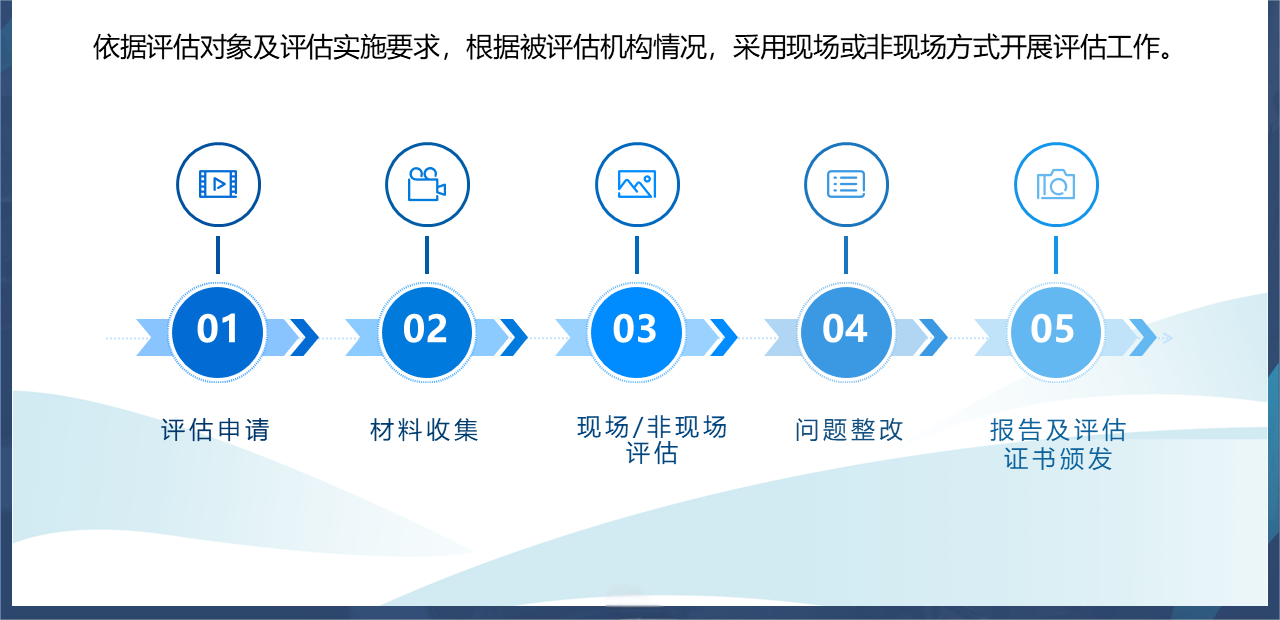 依据评估对象及评估实施要求，根据被评估机构情况，采用现场或非现场方式开展评估工作。

01
评估申请

02
材料收集

03
现场/非现场评估

04
问题整改

05
报告及评估证书颁发